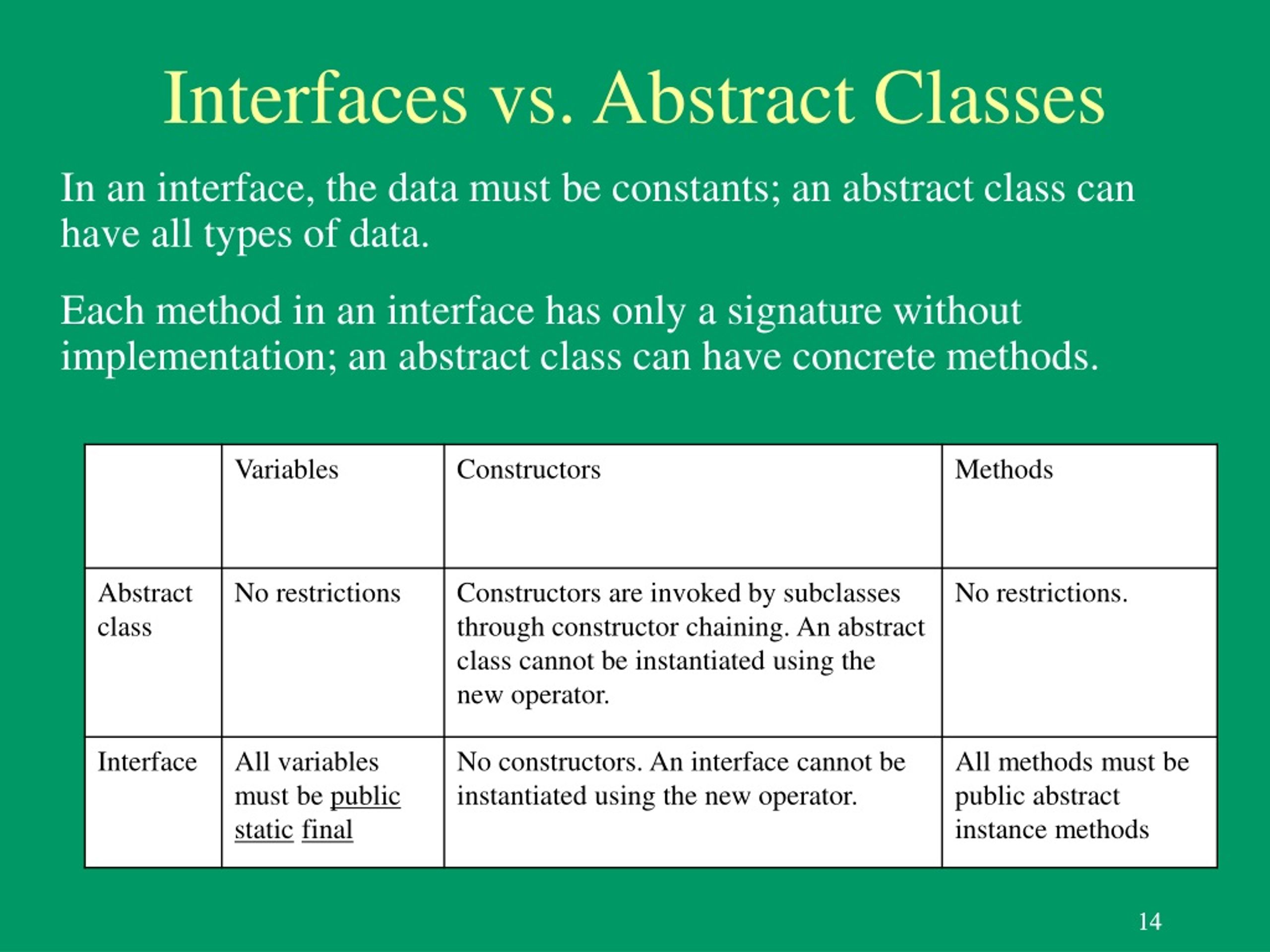 Interfaces vs. Abstract Classes

In an interface, the data must be constants; an abstract class can have all types of data.

Each method in an interface has only a signature without implementation; an abstract class can have concrete methods.

| | Variables | Constructors | Methods |
|---|---|---|---|
| Abstract class | No restrictions | Constructors are invoked by subclasses through constructor chaining. An abstract class cannot be instantiated using the new operator. | No restrictions. |
| Interface | All variables must be public static final | No constructors. An interface cannot be instantiated using the new operator. | All methods must be public abstract instance methods |

14